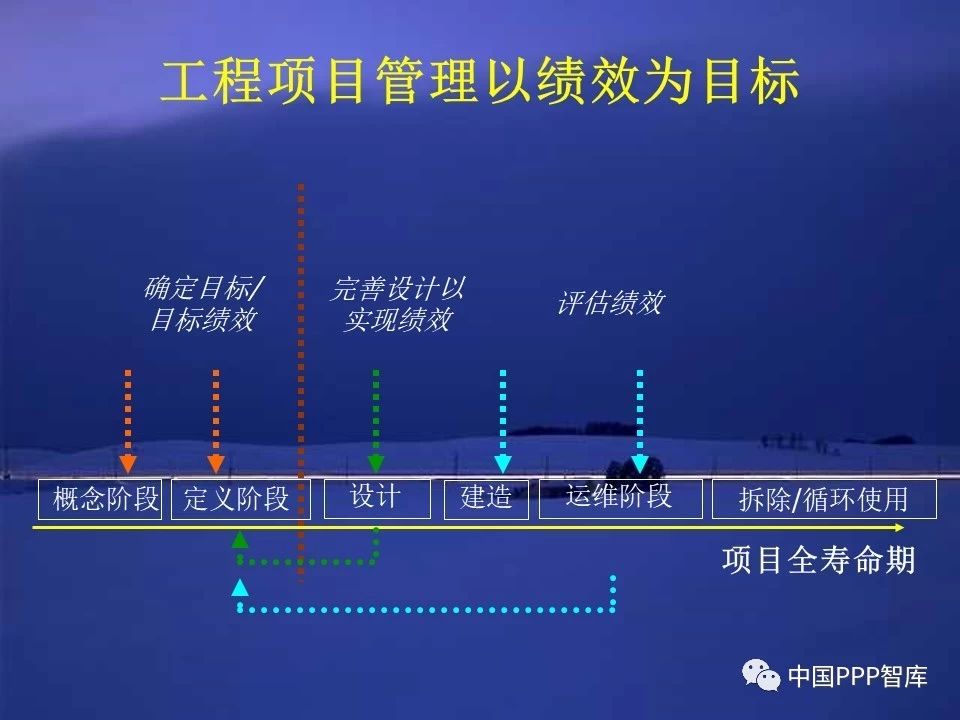 工程项目管理以绩效为目标

确定目标/目标绩效

完善设计以实现绩效

评估绩效

概念阶段

定义阶段

设计

建造

运维阶段

拆除/循环使用

项目全寿命期

中国PPP智库